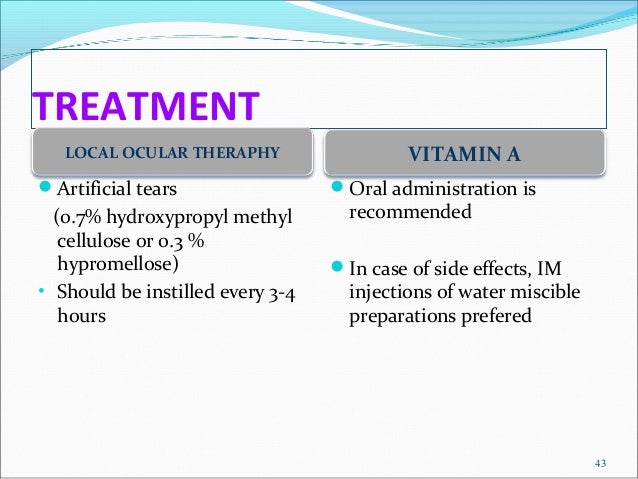 TREATMENT

LOCAL OCULAR THERAPHY

- Artificial tears
(0.7% hydroxypropyl methyl cellulose or 0.3 % hypromellose)
- Should be instilled every 3-4 hours

VITAMIN A

- Oral administration is recommended

- In case of side effects, IM injections of water miscible preparations prefered

43